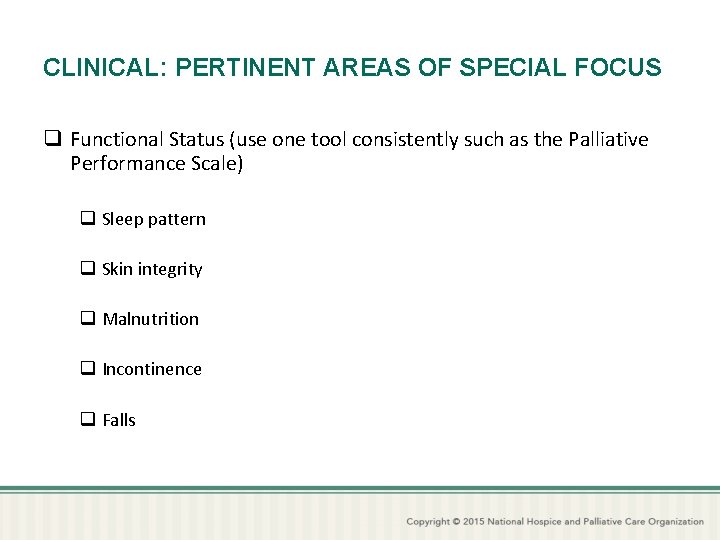 CLINICAL: PERTINENT AREAS OF SPECIAL FOCUS

❑ Functional Status (use one tool consistently such as the Palliative Performance Scale)

❑ Sleep pattern

❑ Skin integrity

❑ Malnutrition

❑ Incontinence

❑ Falls

Copyright © 2015 National Hospice and Palliative Care Organization